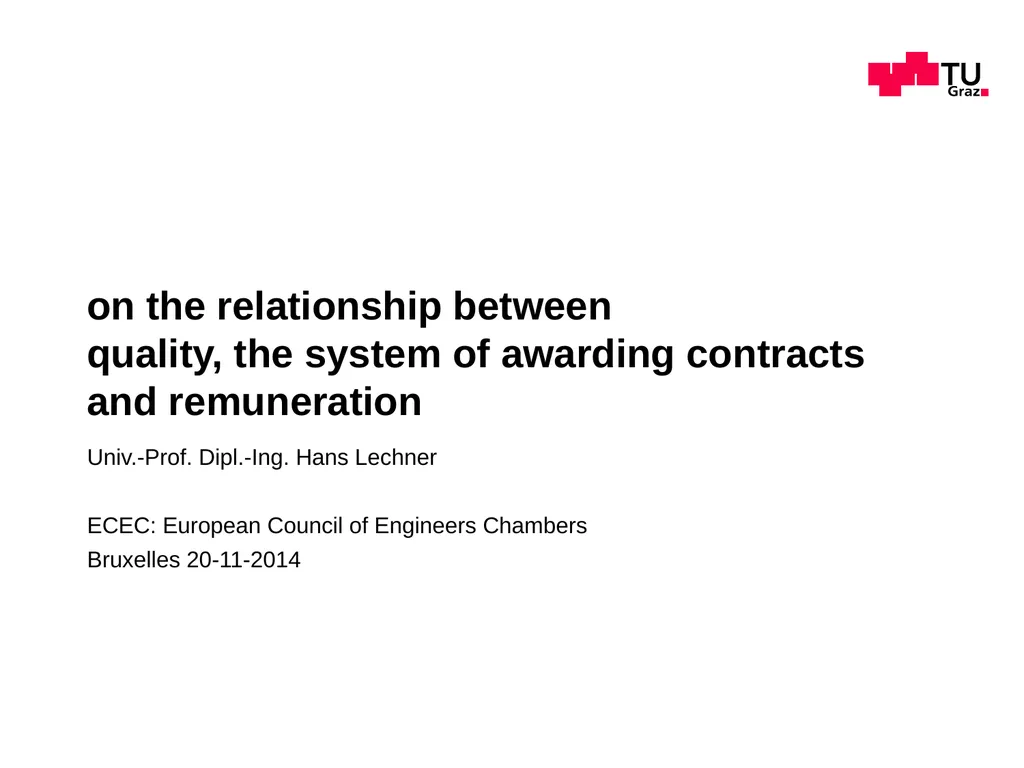 TU Graz

on the relationship between
quality, the system of awarding contracts
and remuneration

Univ.-Prof. Dipl.-Ing. Hans Lechner

ECEC: European Council of Engineers Chambers
Bruxelles 20-11-2014